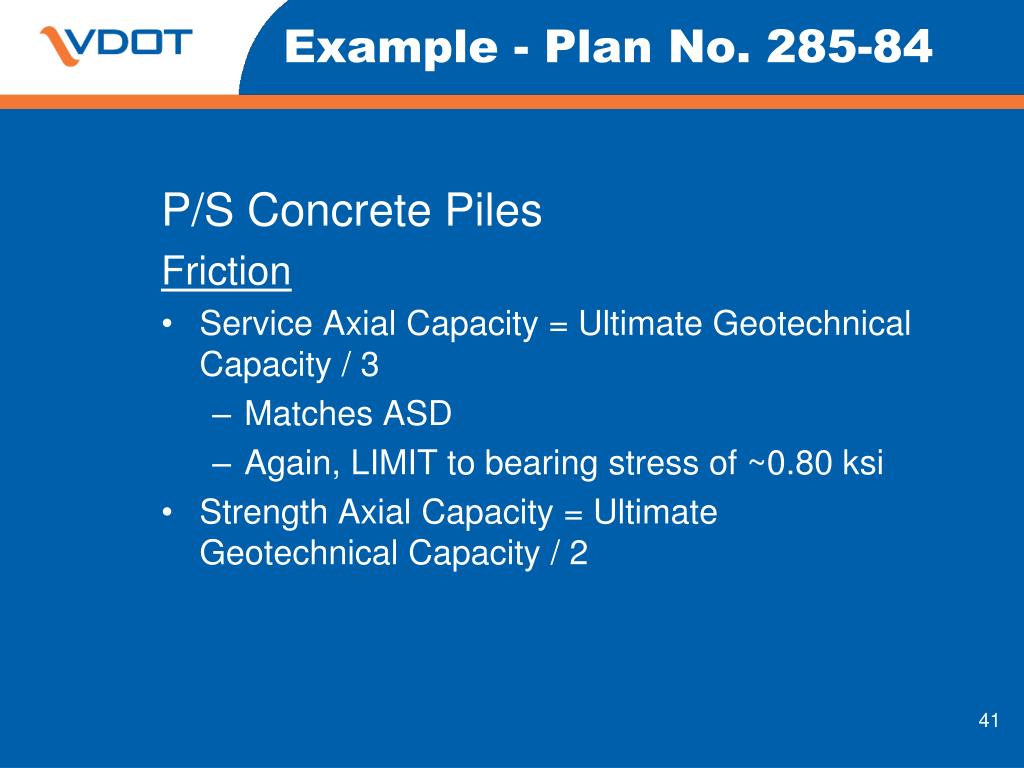 VDOT

Example - Plan No. 285-84

P/S Concrete Piles

Friction

• Service Axial Capacity = Ultimate Geotechnical Capacity / 3
– Matches ASD
– Again, LIMIT to bearing stress of ~0.80 ksi
• Strength Axial Capacity = Ultimate Geotechnical Capacity / 2

41